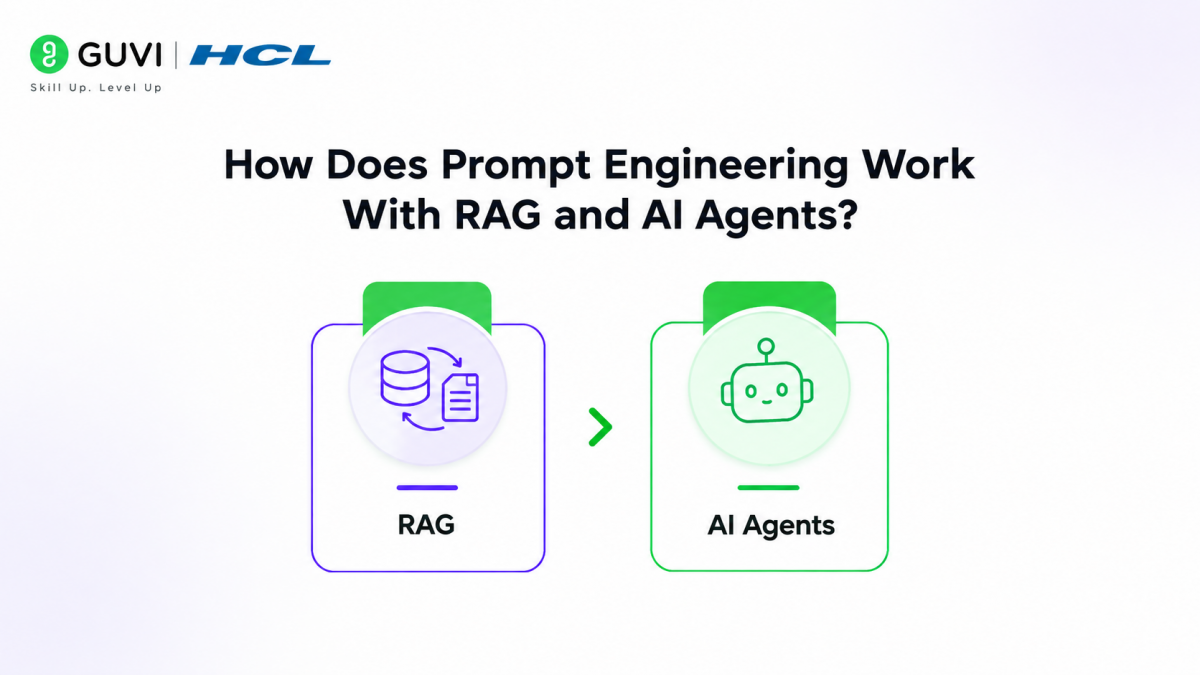 GUVI | HCL
Skill Up. Level Up

How Does Prompt Engineering Work With RAG and AI Agents?

RAG

AI Agents